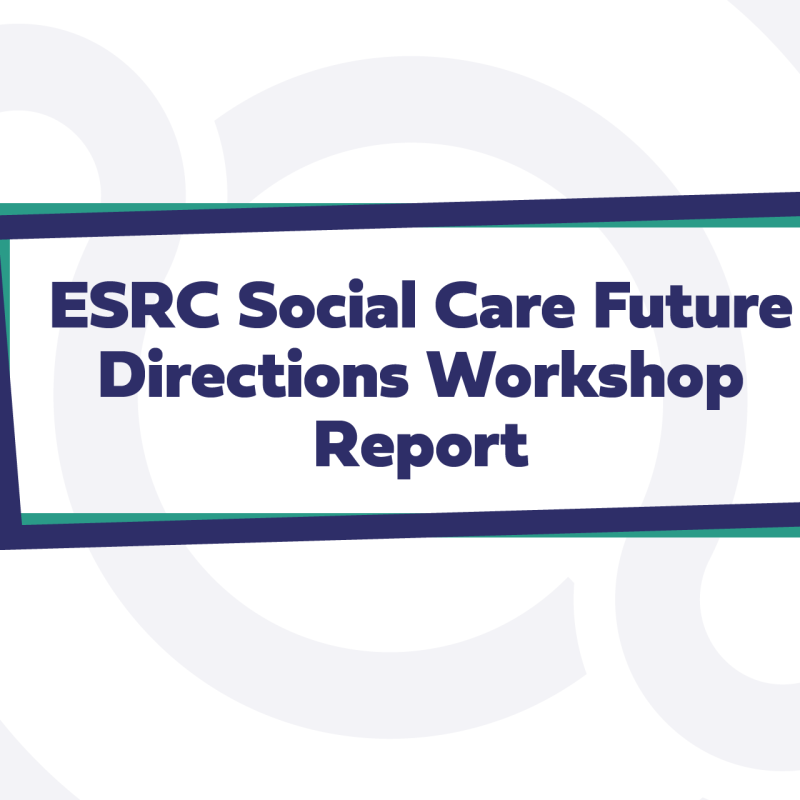 ESRC Social Care Future Directions Workshop Report